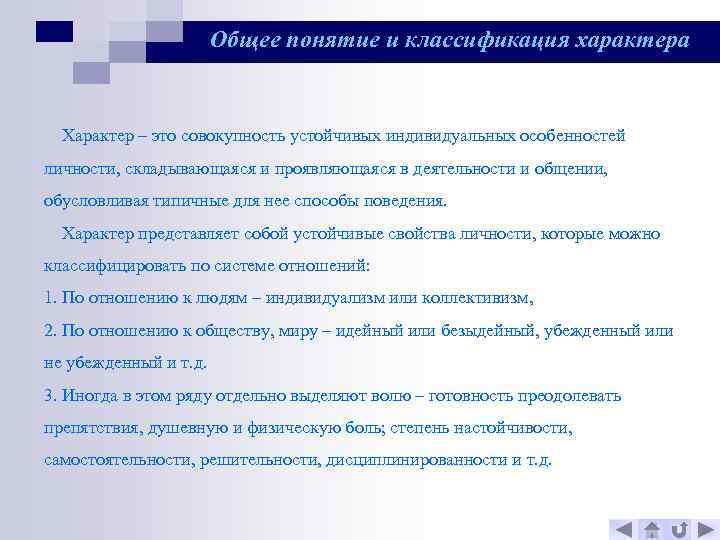 Общее понятие и классификация характера

Характер – это совокупность устойчивых индивидуальных особенностей личности, складывающаяся и проявляющаяся в деятельности и общении, обусловливая типичные для нее способы поведения.

Характер представляет собой устойчивые свойства личности, которые можно классифицировать по системе отношений:

1. По отношению к людям – индивидуализм или коллективизм,

2. По отношению к обществу, миру – идейный или безыдейный, убежденный или не убежденный и т.д.

3. Иногда в этом ряду отдельно выделяют волю – готовность преодолевать препятствия, душевную и физическую боль; степень настойчивости, самостоятельности, решительности, дисциплинированности и т.д.